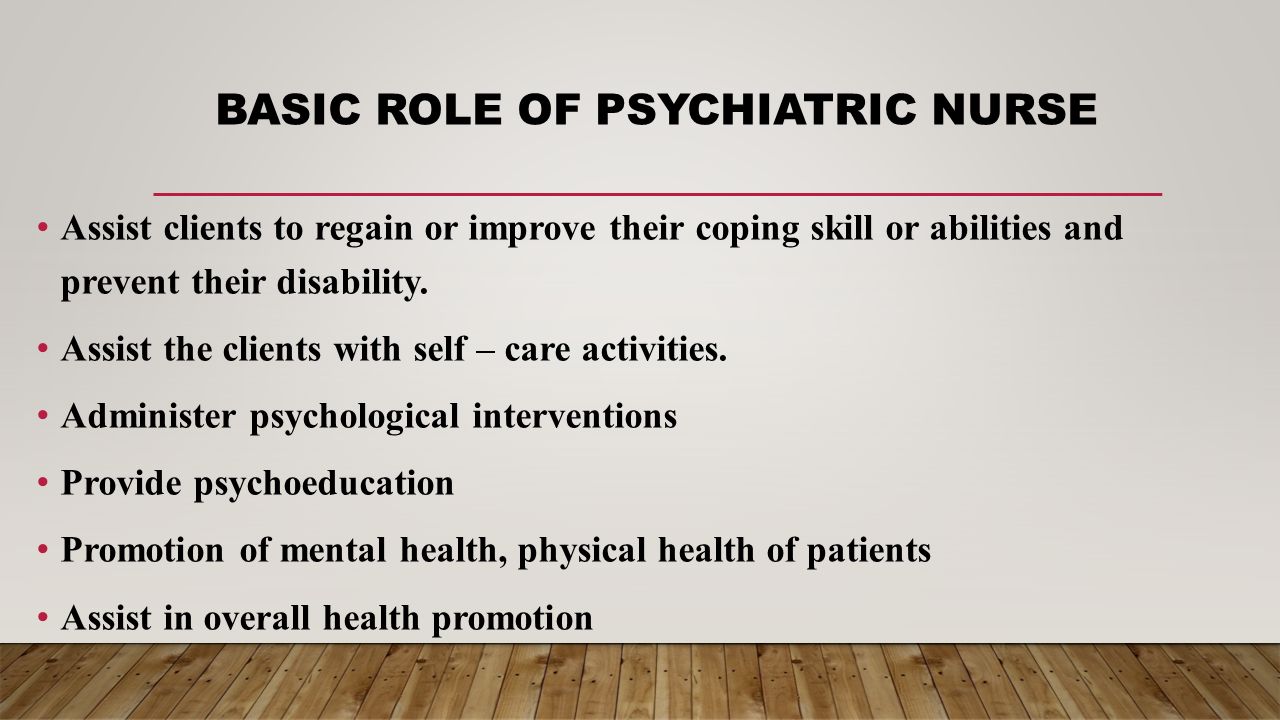 BASIC ROLE OF PSYCHIATRIC NURSE

• Assist clients to regain or improve their coping skill or abilities and prevent their disability.

• Assist the clients with self – care activities.

• Administer psychological interventions

• Provide psychoeducation

• Promotion of mental health, physical health of patients

• Assist in overall health promotion